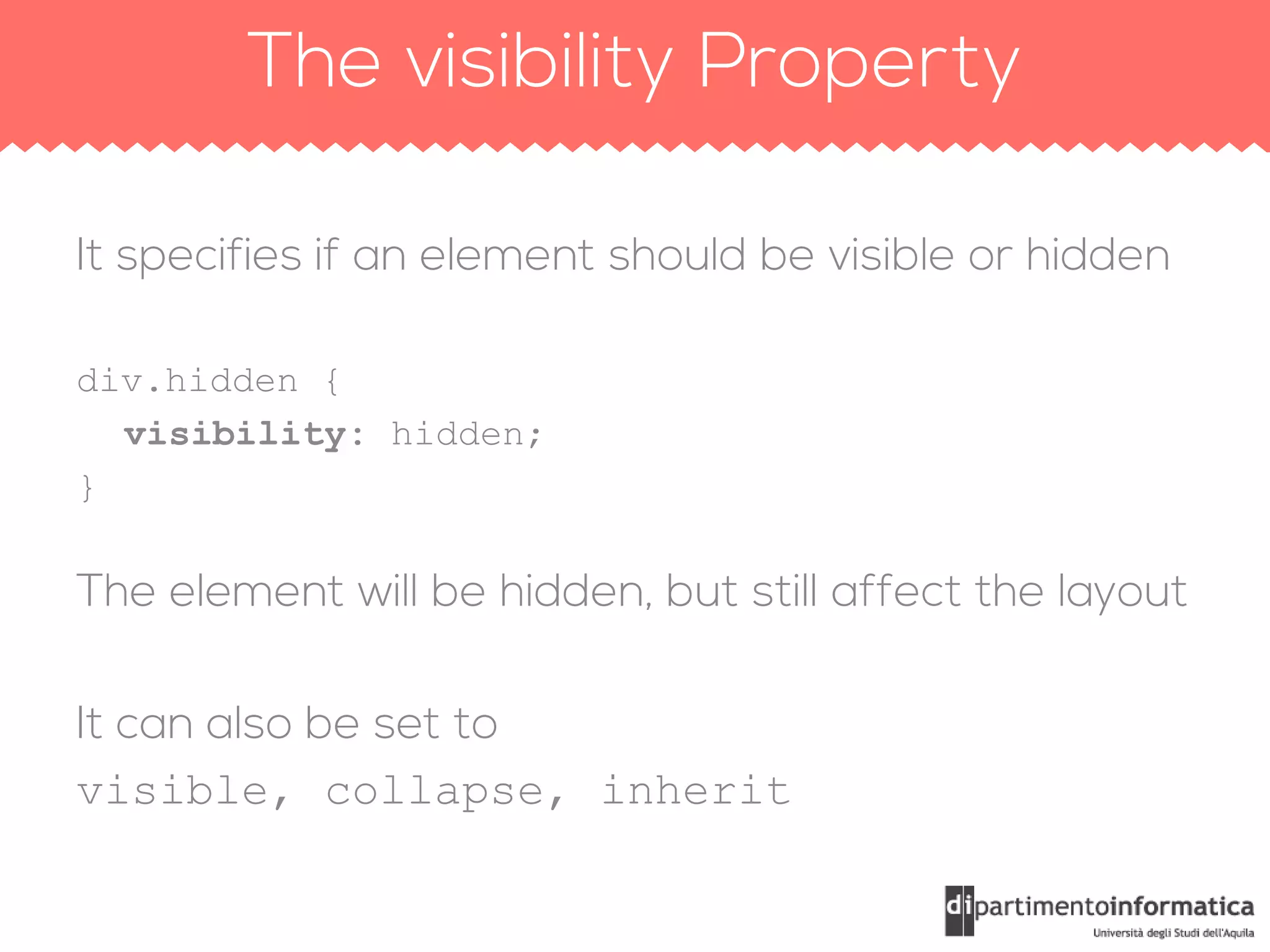 The visibility Property

It specifies if an element should be visible or hidden

div.hidden {
  visibility: hidden;
}

The element will be hidden, but still affect the layout

It can also be set to
visible, collapse, inherit

dipartimentoinformatica
Università degli Studi dell'Aquila